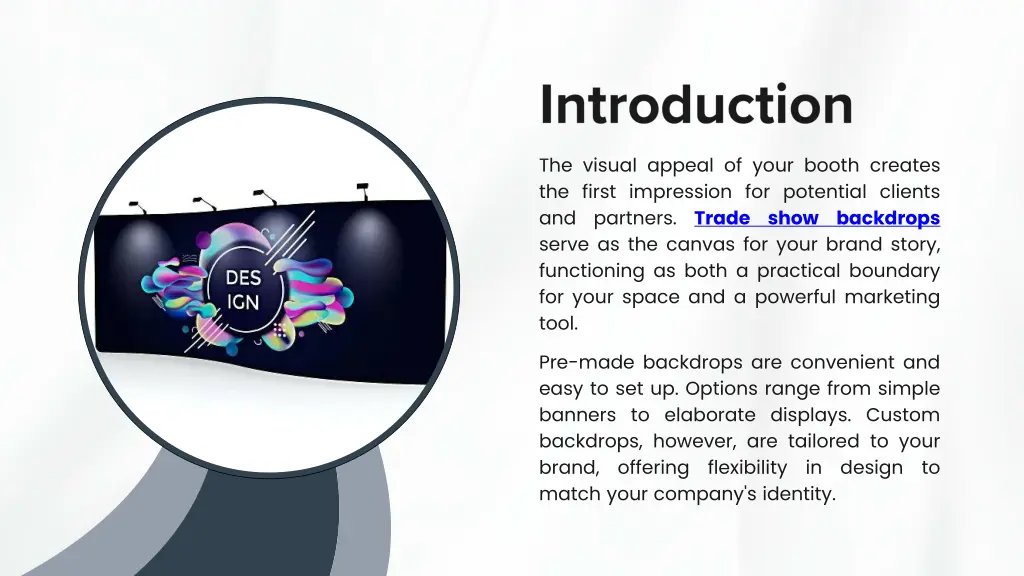 DES IGN

Introduction

The visual appeal of your booth creates the first impression for potential clients and partners. Trade show backdrops serve as the canvas for your brand story, functioning as both a practical boundary for your space and a powerful marketing tool.

Pre-made backdrops are convenient and easy to set up. Options range from simple banners to elaborate displays. Custom backdrops, however, are tailored to your brand, offering flexibility in design to match your company's identity.